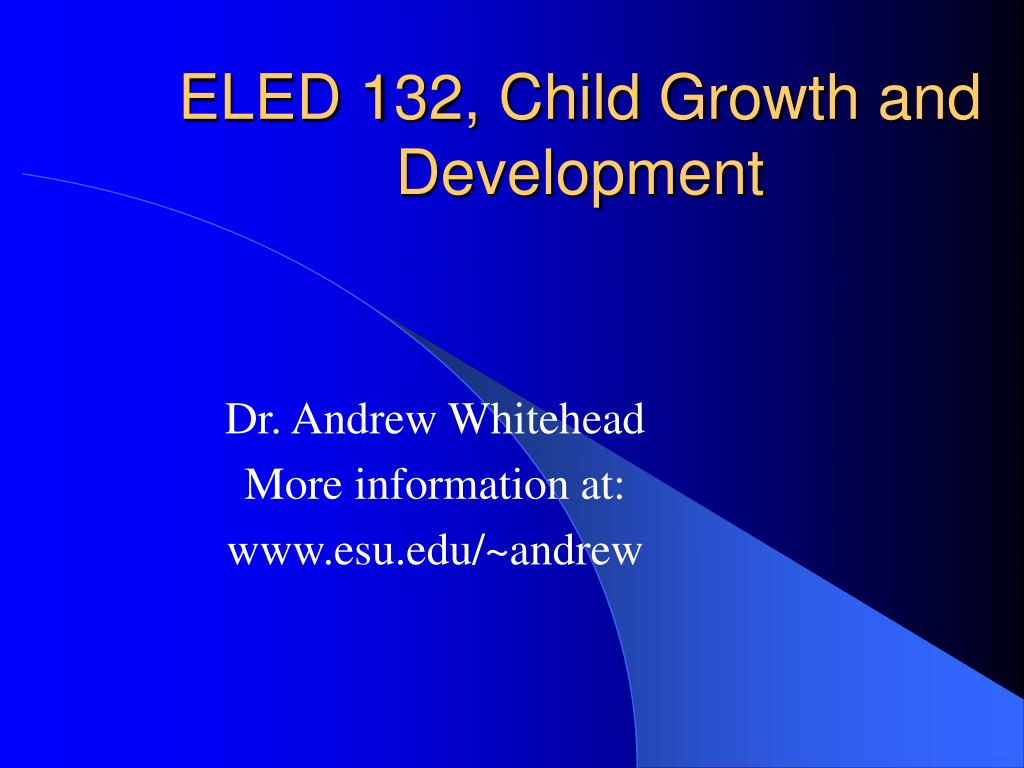 ELED 132, Child Growth and Development

Dr. Andrew Whitehead
More information at:
www.esu.edu/~andrew